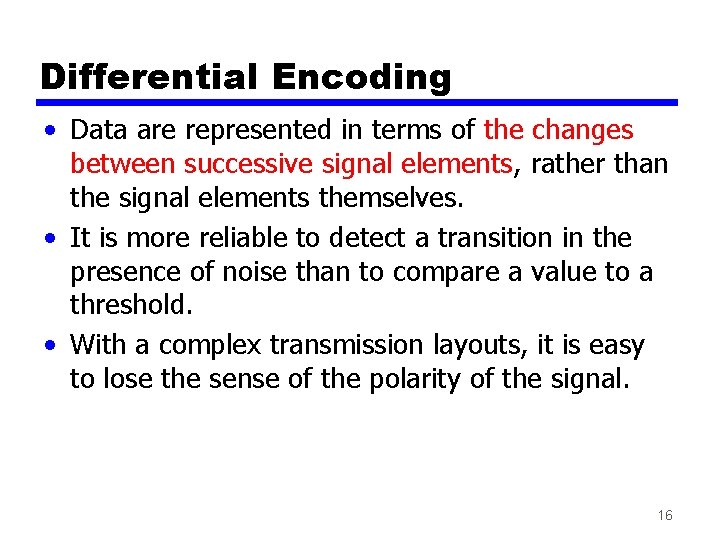 Differential Encoding

• Data are represented in terms of the changes between successive signal elements, rather than the signal elements themselves.

• It is more reliable to detect a transition in the presence of noise than to compare a value to a threshold.

• With a complex transmission layouts, it is easy to lose the sense of the polarity of the signal.

16